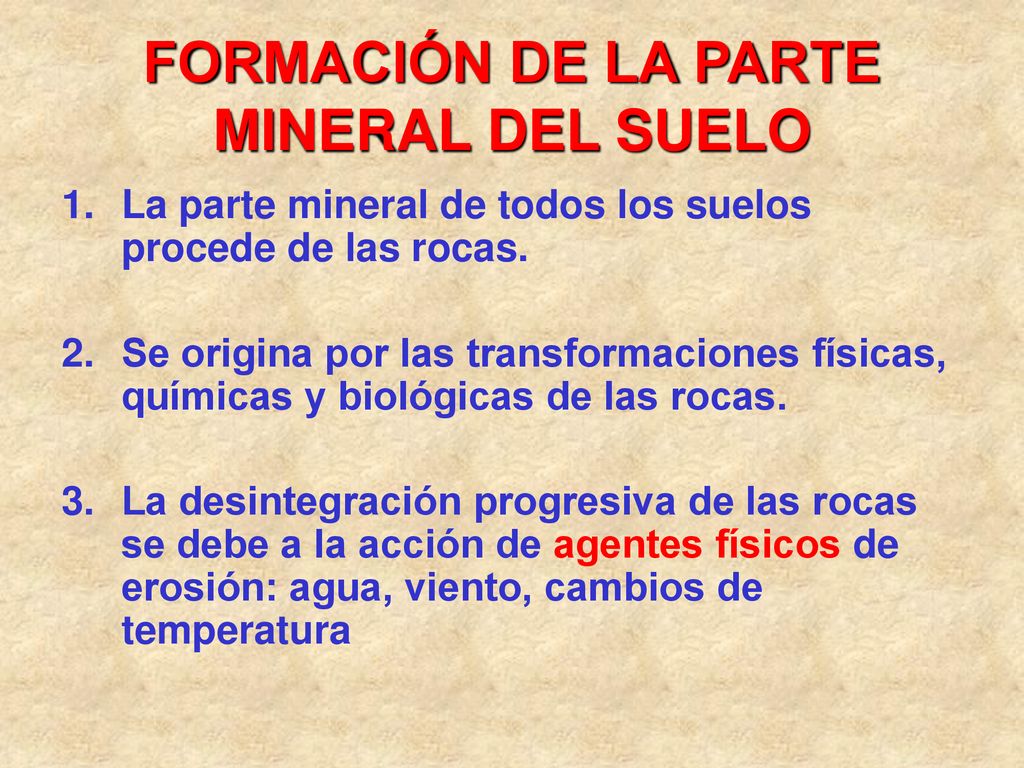 FORMACIÓN DE LA PARTE MINERAL DEL SUELO

1. La parte mineral de todos los suelos procede de las rocas.

2. Se origina por las transformaciones físicas, químicas y biológicas de las rocas.

3. La desintegración progresiva de las rocas se debe a la acción de agentes físicos de erosión: agua, viento, cambios de temperatura